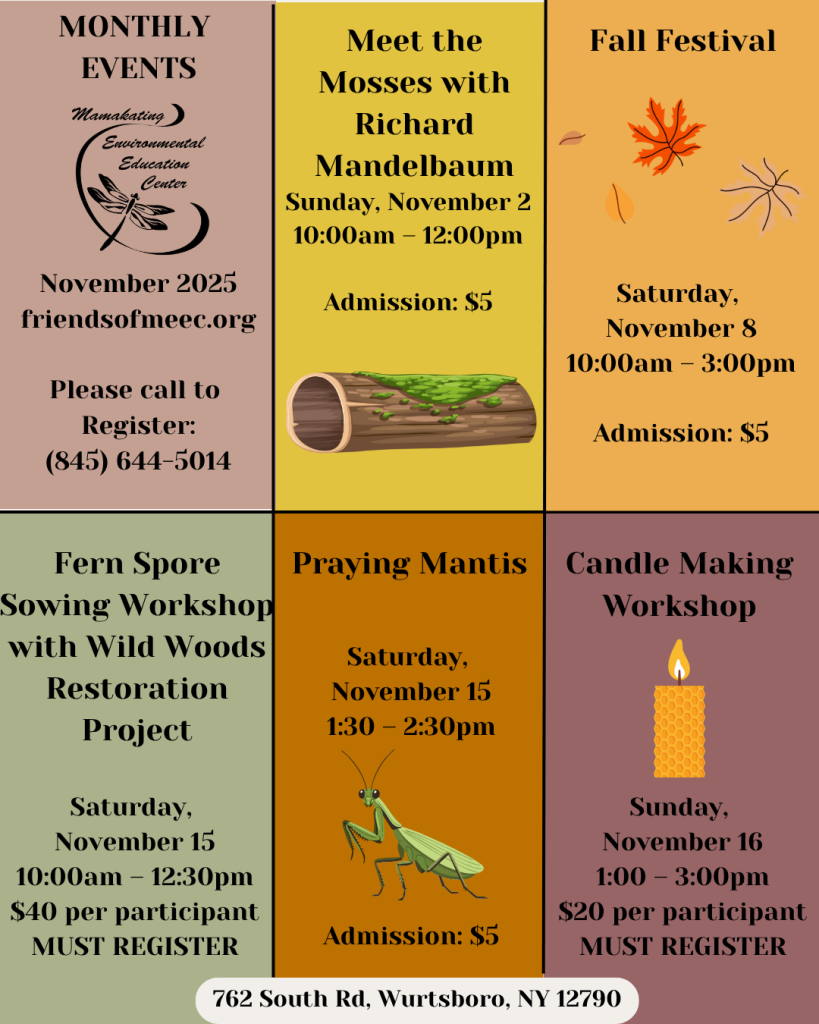 MONTHLY EVENTS

Mamakating Environmental Education Center

November 2025
friendsofmeec.org

Please call to Register:
(845) 644-5014

Meet the Mosses with Richard Mandelbaum
Sunday, November 2
10:00am – 12:00pm

Admission: $5

Fall Festival

Saturday, November 8
10:00am – 3:00pm

Admission: $5

Fern Spore Sowing Workshop with Wild Woods Restoration Project

Saturday, November 15
10:00am – 12:30pm
$40 per participant
MUST REGISTER

Praying Mantis

Saturday, November 15
1:30 – 2:30pm

Admission: $5

Candle Making Workshop

Sunday, November 16
1:00 – 3:00pm
$20 per participant
MUST REGISTER

762 South Rd, Wurtsboro, NY 12790